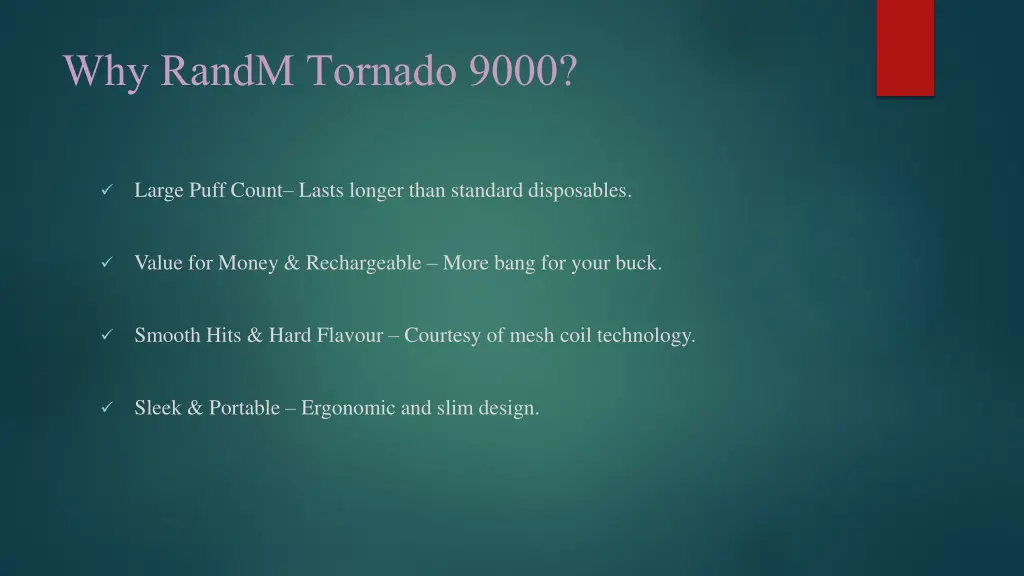 Why RandM Tornado 9000?

✓ Large Puff Count– Lasts longer than standard disposables.

✓ Value for Money & Rechargeable – More bang for your buck.

✓ Smooth Hits & Hard Flavour – Courtesy of mesh coil technology.

✓ Sleek & Portable – Ergonomic and slim design.